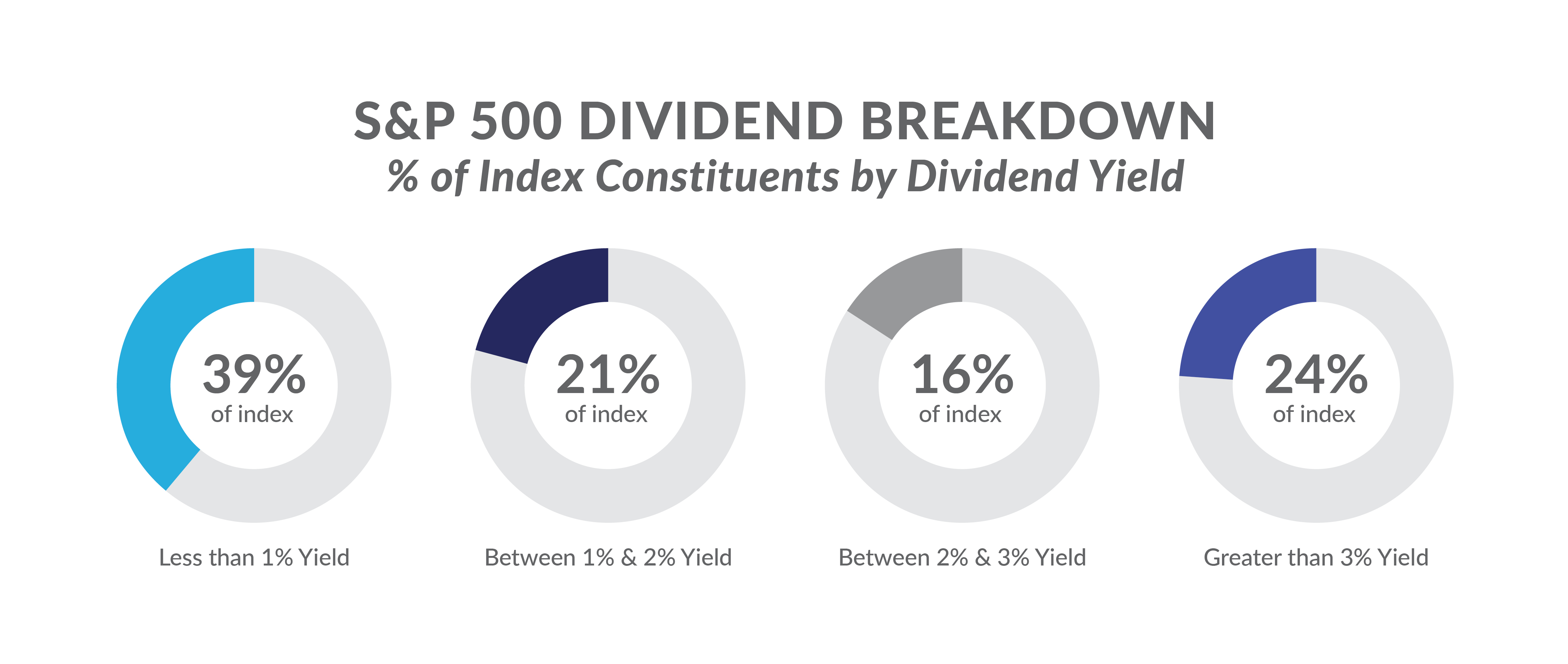 S&P 500 DIVIDEND BREAKDOWN
% of Index Constituents by Dividend Yield

39%
of index
Less than 1% Yield

21%
of index
Between 1% & 2% Yield

16%
of index
Between 2% & 3% Yield

24%
of index
Greater than 3% Yield